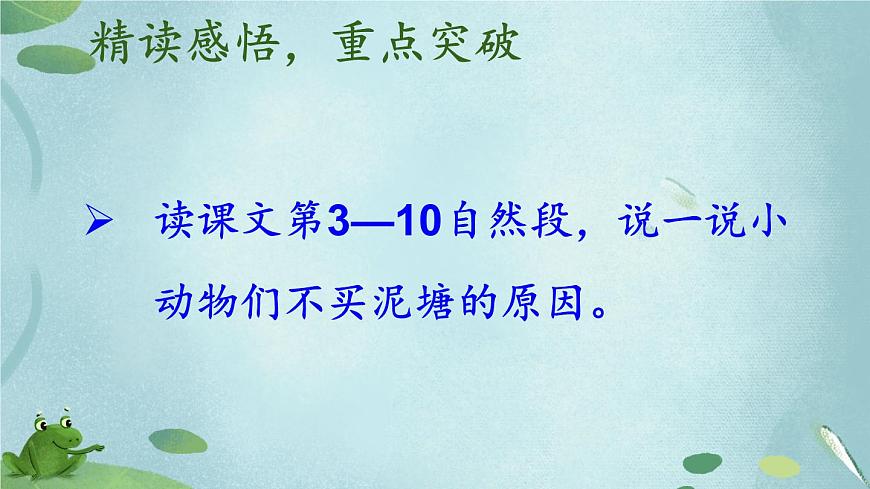 精读感悟，重点突破

➢ 读课文第3—10自然段，说一说小动物们不买泥塘的原因。